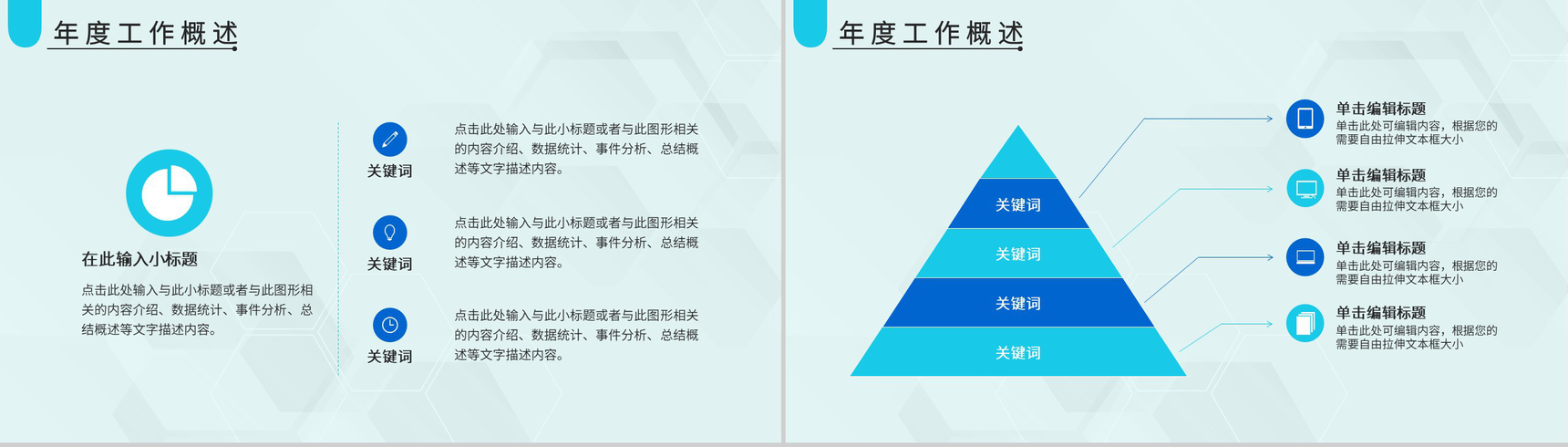 年度工作概述

在此输入小标题

点击此处输入与此小标题或者与此图形相关的内容介绍、数据统计、事件分析、总结概述等文字描述内容。

关键词

点击此处输入与此小标题或者与此图形相关的内容介绍、数据统计、事件分析、总结概述等文字描述内容。

关键词

点击此处输入与此小标题或者与此图形相关的内容介绍、数据统计、事件分析、总结概述等文字描述内容。

关键词

点击此处输入与此小标题或者与此图形相关的内容介绍、数据统计、事件分析、总结概述等文字描述内容。

年度工作概述

关键词

关键词

关键词

关键词

单击编辑标题
单击此处可编辑内容，根据您的需要自由拉伸文本框大小

单击编辑标题
单击此处可编辑内容，根据您的需要自由拉伸文本框大小

单击编辑标题
单击此处可编辑内容，根据您的需要自由拉伸文本框大小

单击编辑标题
单击此处可编辑内容，根据您的需要自由拉伸文本框大小